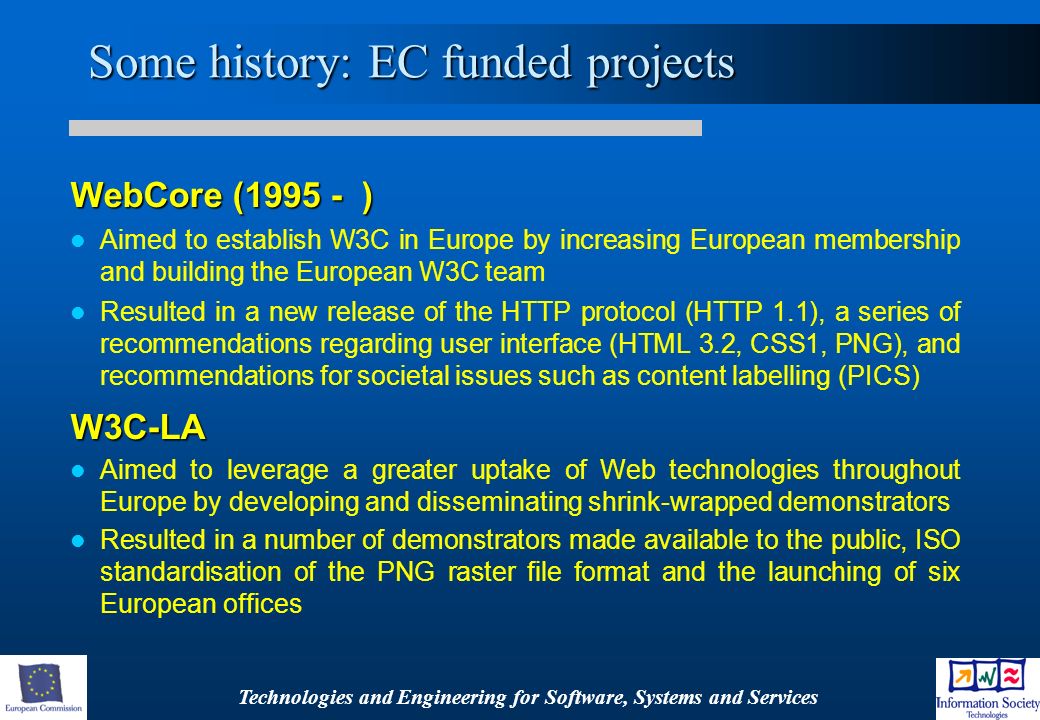 Some history: EC funded projects

WebCore (1995 - )

Aimed to establish W3C in Europe by increasing European membership and building the European W3C team

Resulted in a new release of the HTTP protocol (HTTP 1.1), a series of recommendations regarding user interface (HTML 3.2, CSS1, PNG), and recommendations for societal issues such as content labelling (PICS)

W3C-LA

Aimed to leverage a greater uptake of Web technologies throughout Europe by developing and disseminating shrink-wrapped demonstrators

Resulted in a number of demonstrators made available to the public, ISO standardisation of the PNG raster file format and the launching of six European offices

European Commission

Technologies and Engineering for Software, Systems and Services

Information Society Technologies